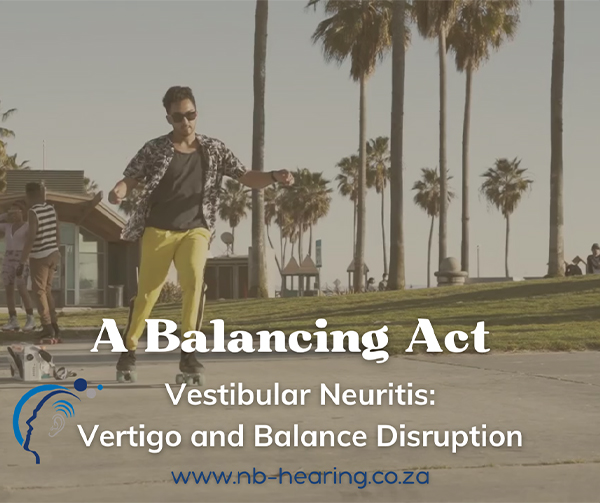 A Balancing Act

Vestibular Neuritis:
Vertigo and Balance Disruption

www.nb-hearing.co.za